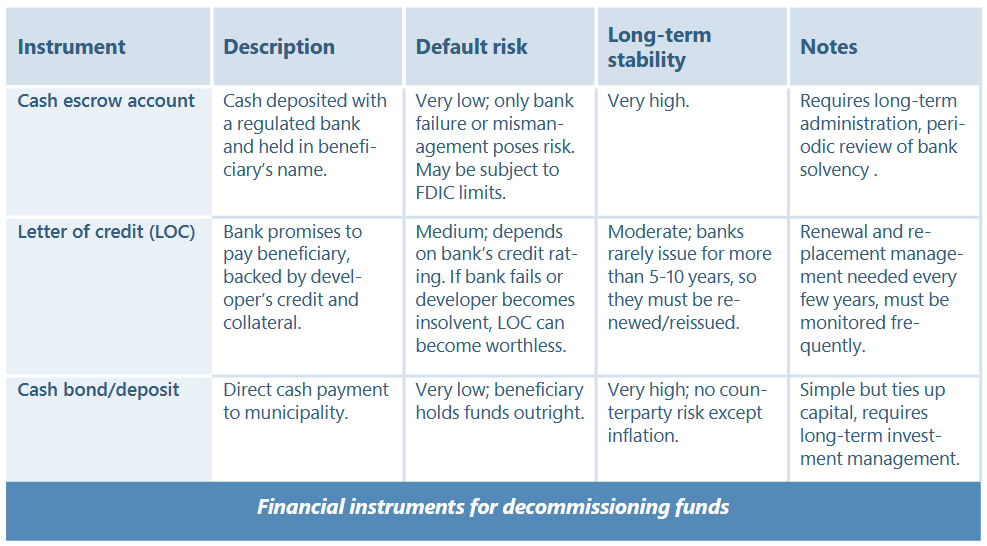 | Instrument | Description | Default risk | Long-term stability | Notes |
|---|---|---|---|---|
| Cash escrow account | Cash deposited with a regulated bank and held in beneficiary's name. | Very low; only bank failure or mismanagement poses risk. May be subject to FDIC limits. | Very high. | Requires long-term administration, periodic review of bank solvency . |
| Letter of credit (LOC) | Bank promises to pay beneficiary, backed by developer's credit and collateral. | Medium; depends on bank's credit rating. If bank fails or developer becomes insolvent, LOC can become worthless. | Moderate; banks rarely issue for more than 5-10 years, so they must be renewed/reissued. | Renewal and replacement management needed every few years, must be monitored frequently. |
| Cash bond/deposit | Direct cash payment to municipality. | Very low; beneficiary holds funds outright. | Very high; no counterparty risk except inflation. | Simple but ties up capital, requires long-term investment management. |

Financial instruments for decommissioning funds